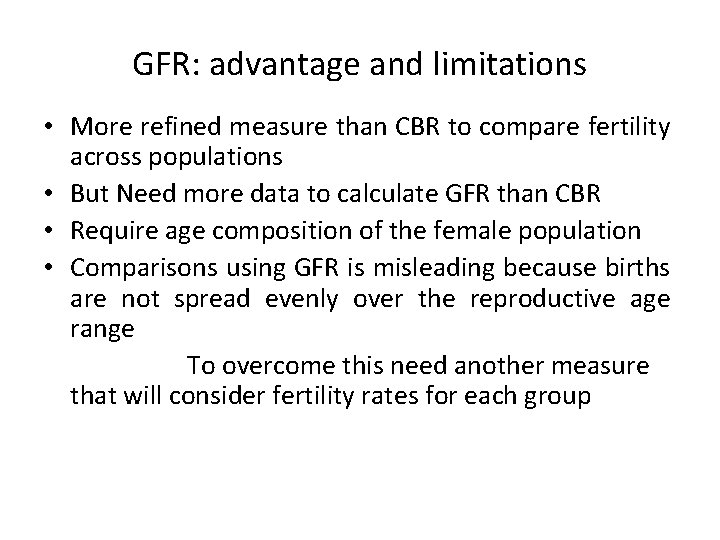 GFR: advantage and limitations

• More refined measure than CBR to compare fertility across populations
• But Need more data to calculate GFR than CBR
• Require age composition of the female population
• Comparisons using GFR is misleading because births are not spread evenly over the reproductive age range

To overcome this need another measure that will consider fertility rates for each group